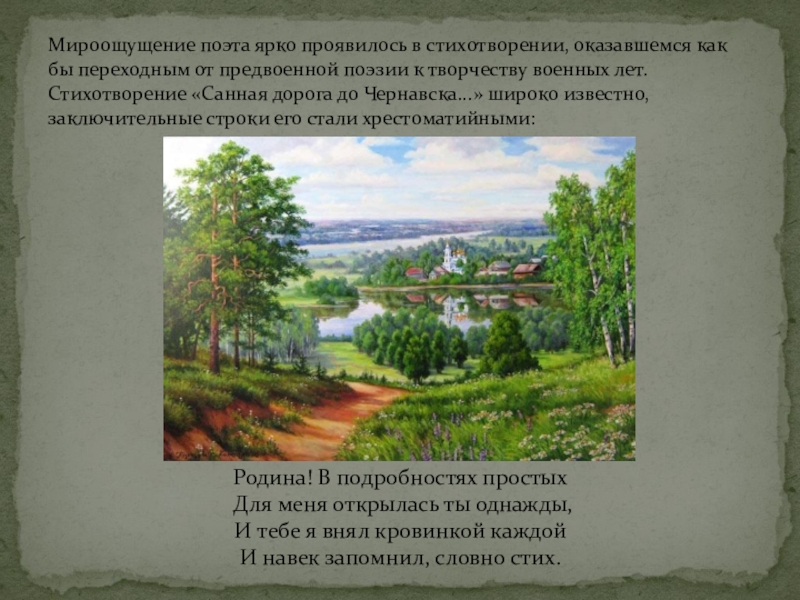 Мироощущение поэта ярко проявилось в стихотворении, оказавшемся как бы переходным от предвоенной поэзии к творчеству военных лет. Стихотворение «Санная дорога до Чернавска...» широко известно, заключительные строки его стали хрестоматийными:

Родина! В подробностях простых
Для меня открылась ты однажды,
И тебе я внял кровинкой каждой
И навек запомнил, словно стих.